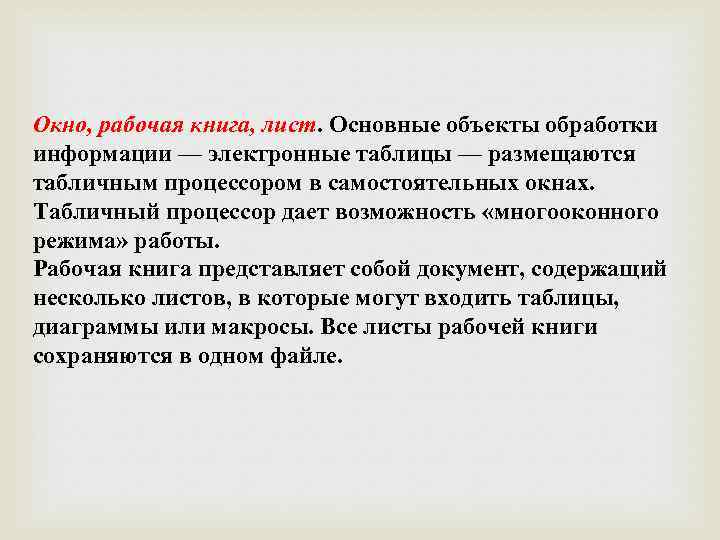 Окно, рабочая книга, лист. Основные объекты обработки информации — электронные таблицы — размещаются табличным процессором в самостоятельных окнах. Табличный процессор дает возможность «многооконного режима» работы.
Рабочая книга представляет собой документ, содержащий несколько листов, в которые могут входить таблицы, диаграммы или макросы. Все листы рабочей книги сохраняются в одном файле.